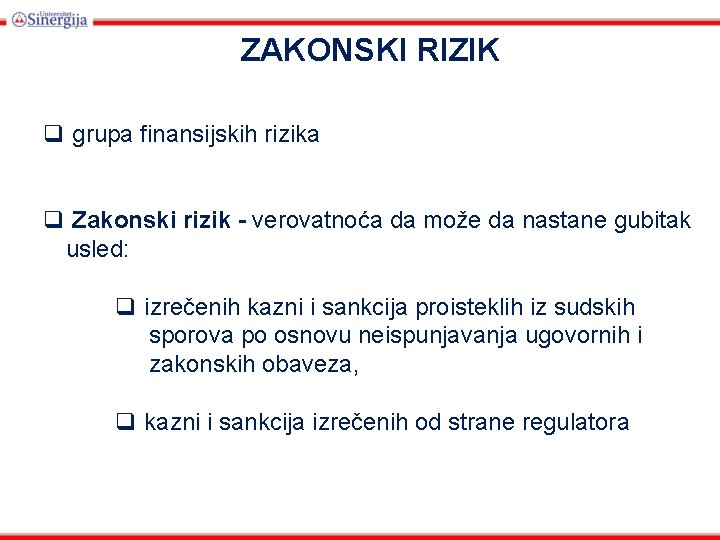 Univerzitet Sinergija

ZAKONSKI RIZIK

❑ grupa finansijskih rizika

❑ Zakonski rizik - verovatnoća da može da nastane gubitak usled:

❑ izrečenih kazni i sankcija proisteklih iz sudskih sporova po osnovu neispunjavanja ugovornih i zakonskih obaveza,

❑ kazni i sankcija izrečenih od strane regulatora